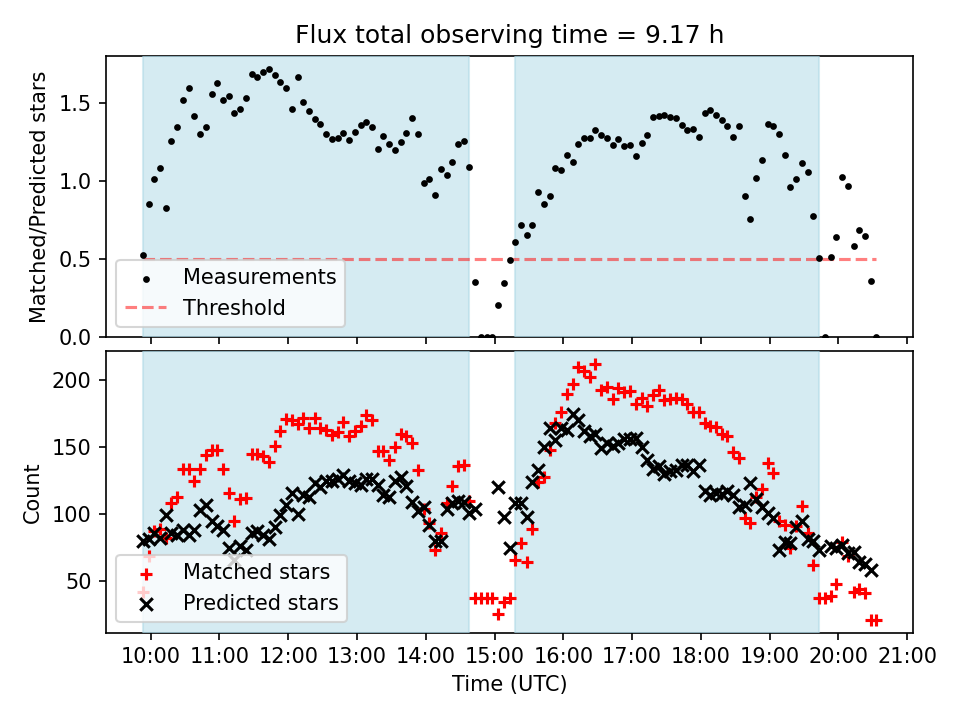 Flux total observing time = 9.17 h

Matched/Predicted stars

1.5
1.0
0.5
0.0

Measurements
Threshold

Count

200
150
100
50

Matched stars
Predicted stars

10:00 11:00 12:00 13:00 14:00 15:00 16:00 17:00 18:00 19:00 20:00 21:00

Time (UTC)